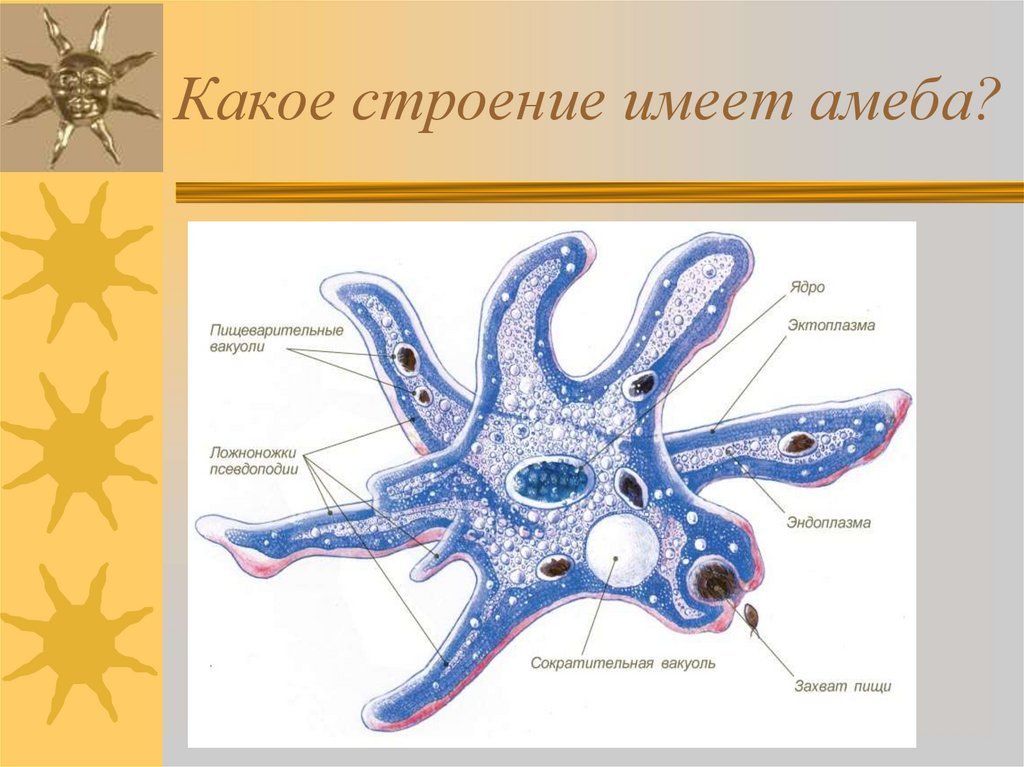 Какое строение имеет амеба?

Пищеварительные вакуоли

Ложноножки псевдоподии

Ядро

Эктоплазма

Эндоплазма

Сократительная вакуоль

Захват пищи